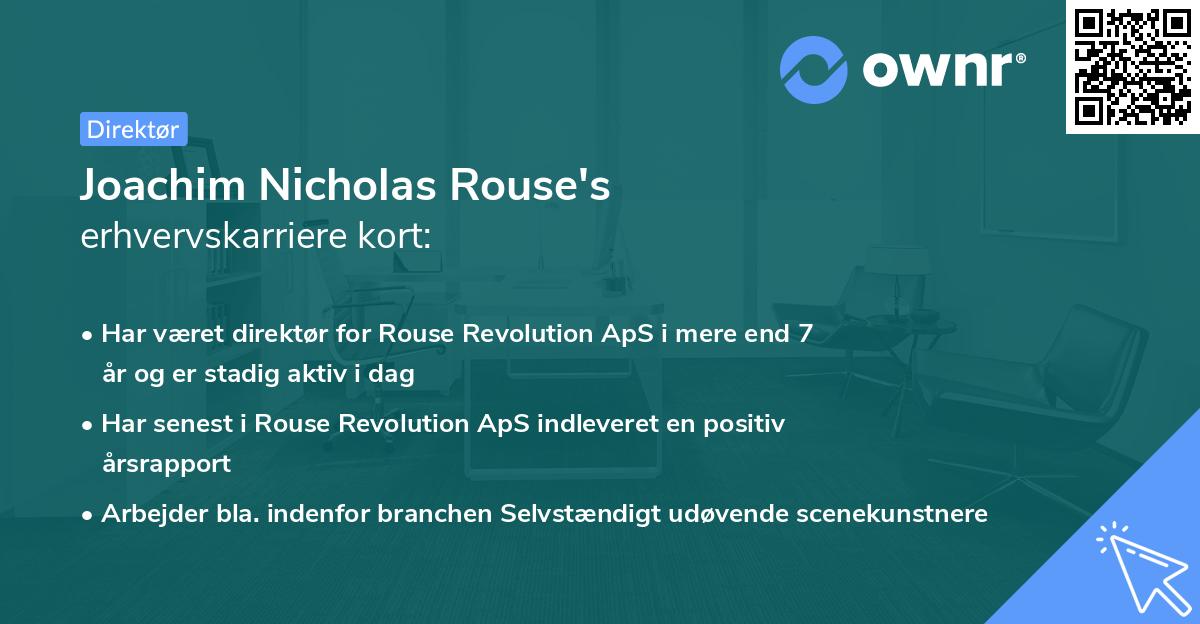 ownr®

Direktør

Joachim Nicholas Rouse's erhvervskarriere kort:

• Har været direktør for Rouse Revolution ApS i mere end 7 år og er stadig aktiv i dag

• Har senest i Rouse Revolution ApS indleveret en positiv årsrapport

• Arbejder bla. indenfor branchen Selvstændigt udøvende scenekunstnere